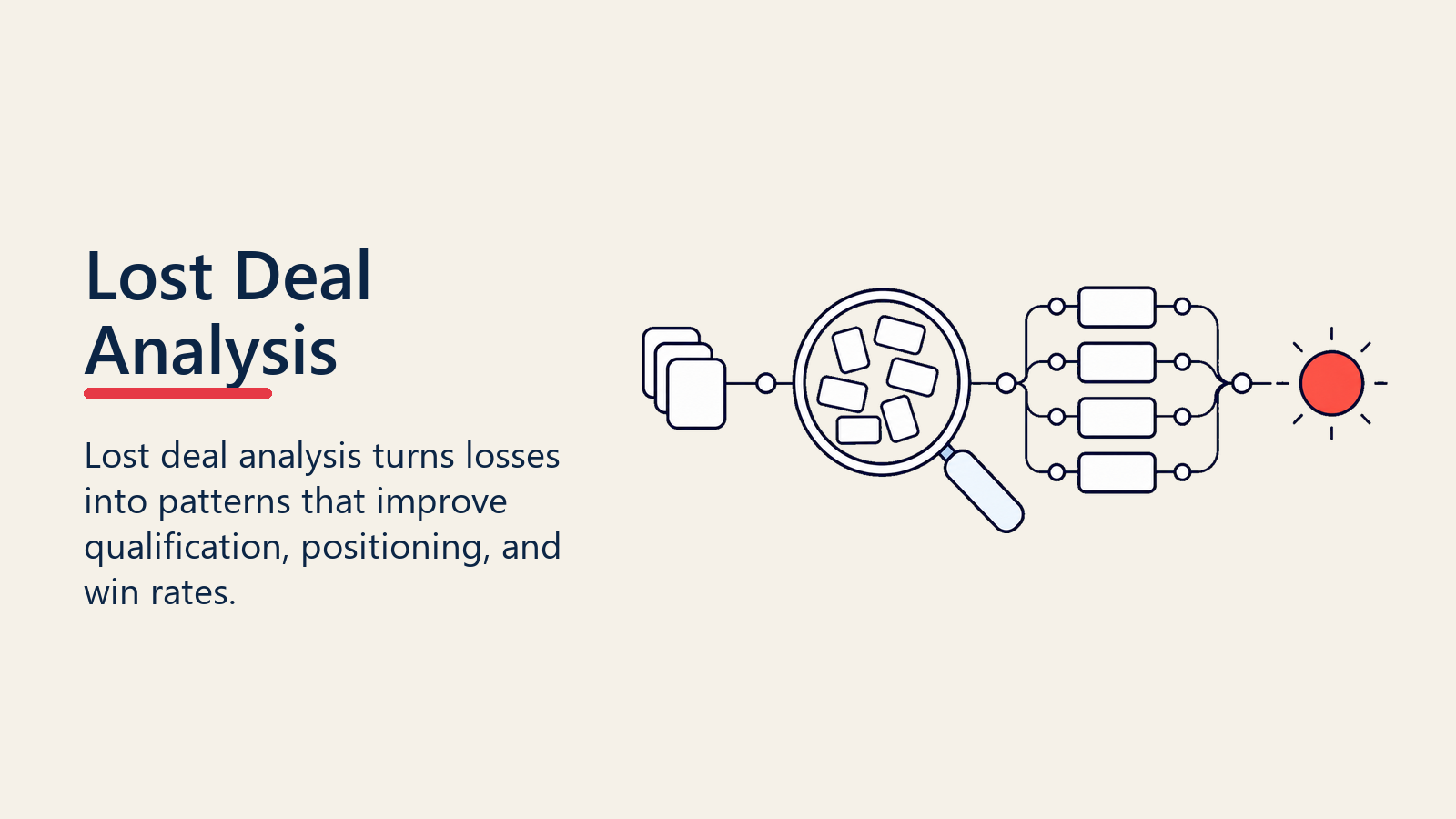 Lost Deal Analysis

Lost deal analysis turns losses into patterns that improve qualification, positioning, and win rates.